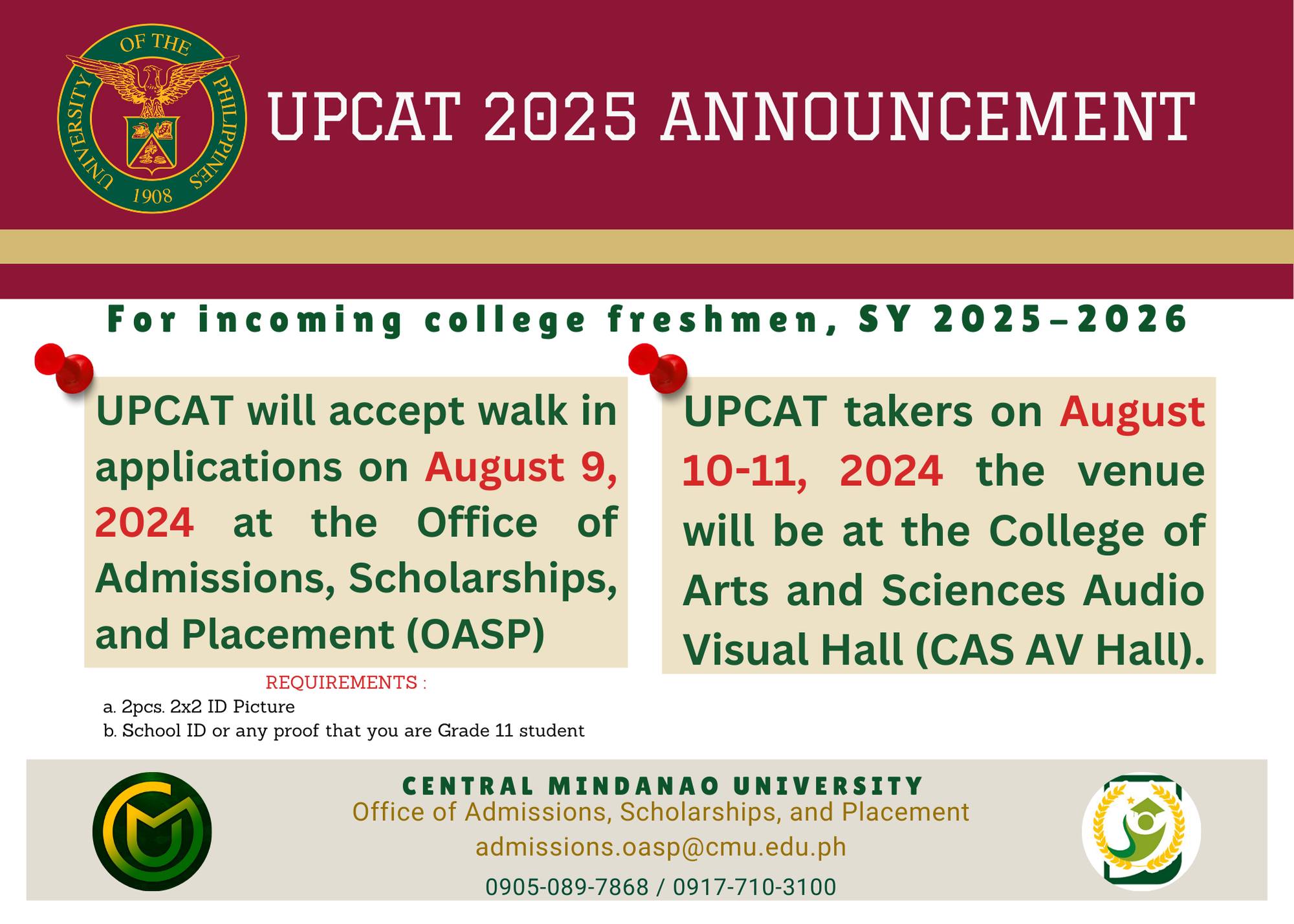 UNIVERSITY OF THE PHILIPPINES 1908

UPCAT 2025 ANNOUNCEMENT

For incoming college freshmen, SY 2025-2026

UPCAT will accept walk in applications on August 9, 2024 at the Office of Admissions, Scholarships, and Placement (OASP)

REQUIREMENTS :
a. 2pcs. 2x2 ID Picture
b. School ID or any proof that you are Grade 11 student

UPCAT takers on August 10-11, 2024 the venue will be at the College of Arts and Sciences Audio Visual Hall (CAS AV Hall).

CENTRAL MINDANAO UNIVERSITY
Office of Admissions, Scholarships, and Placement
admissions.oasp@cmu.edu.ph
0905-089-7868 / 0917-710-3100